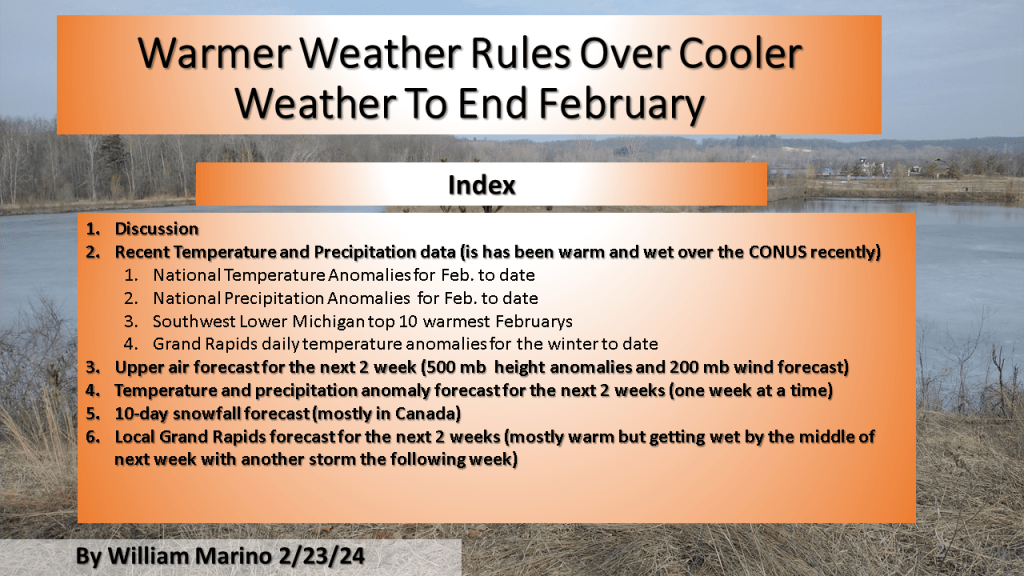 Warmer Weather Rules Over Cooler Weather To End February

Index

1. Discussion
2. Recent Temperature and Precipitation data (is has been warm and wet over the CONUS recently)
   1. National Temperature Anomalies for Feb. to date
   2. National Precipitation Anomalies for Feb. to date
   3. Southwest Lower Michigan top 10 warmest Februarys
   4. Grand Rapids daily temperature anomalies for the winter to date
3. Upper air forecast for the next 2 week (500 mb height anomalies and 200 mb wind forecast)
4. Temperature and precipitation anomaly forecast for the next 2 weeks (one week at a time)
5. 10-day snowfall forecast (mostly in Canada)
6. Local Grand Rapids forecast for the next 2 weeks (mostly warm but getting wet by the middle of next week with another storm the following week)

By William Marino 2/23/24